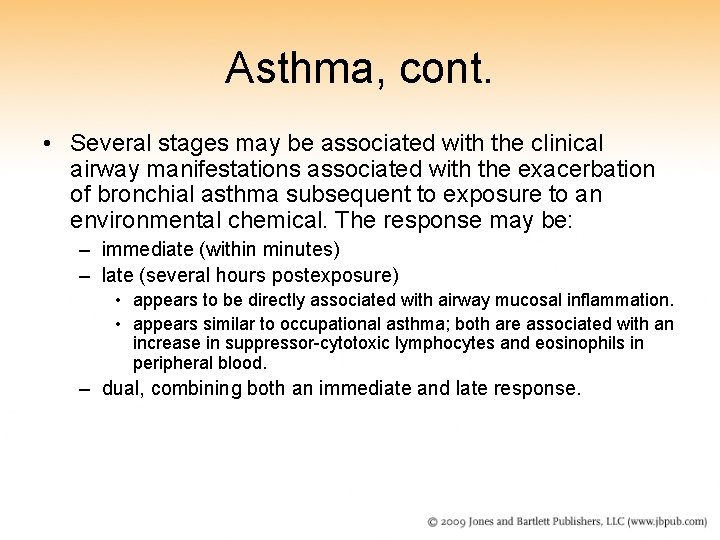 Asthma, cont.

• Several stages may be associated with the clinical airway manifestations associated with the exacerbation of bronchial asthma subsequent to exposure to an environmental chemical. The response may be:
– immediate (within minutes)
– late (several hours postexposure)
• appears to be directly associated with airway mucosal inflammation.
• appears similar to occupational asthma; both are associated with an increase in suppressor-cytotoxic lymphocytes and eosinophils in peripheral blood.
– dual, combining both an immediate and late response.

© 2009 Jones and Bartlett Publishers, LLC (www.jbpub.com)